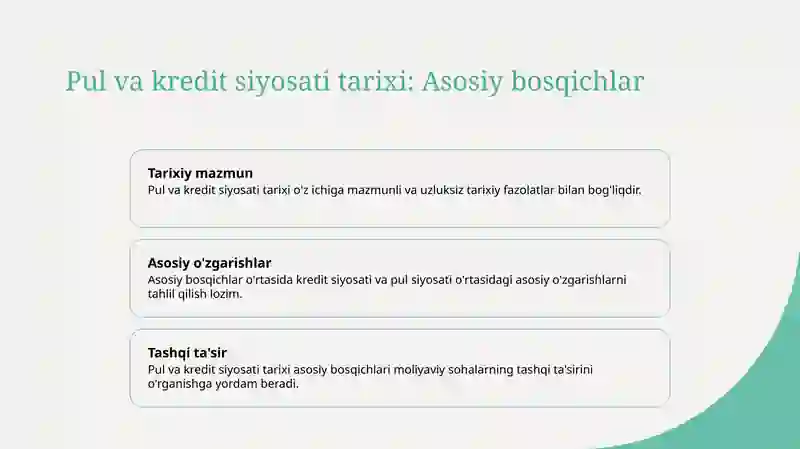 Pul va kredit siyosati tarixi: Asosiy bosqichlar

Tarixiy mazmun
Pul va kredit siyosati tarixi o'z ichiga mazmunli va uzluksiz tarixiy fazolatlar bilan bog'liqdir.

Asosiy o'zgarishlar
Asosiy bosqichlar o'rtasida kredit siyosati va pul siyosati o'rtasidagi asosiy o'zgarishlarni tahlil qilish lozim.

Tashqi ta'sir
Pul va kredit siyosati tarixi asosiy bosqichlari moliyaviy sohalarning tashqi ta'sirini o'rganishga yordam beradi.